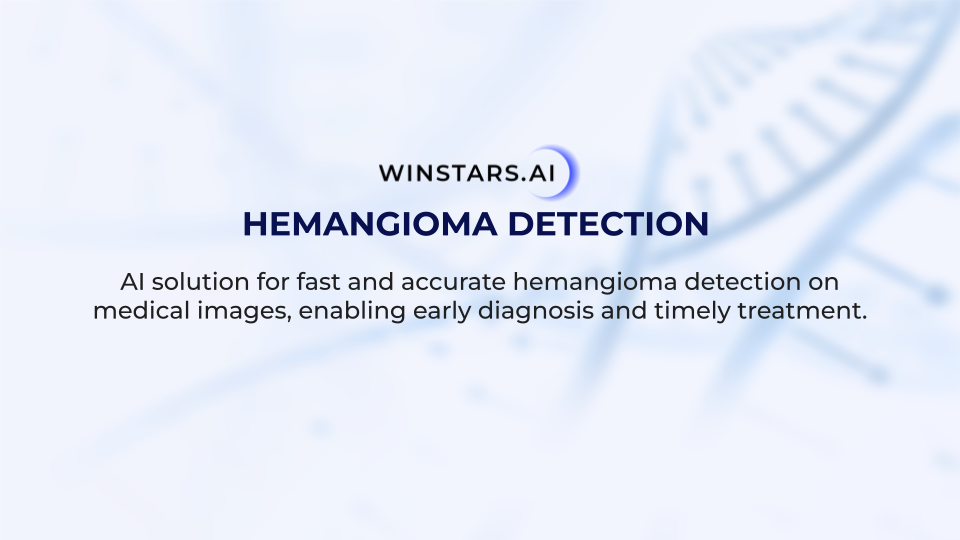 WINSTARS.AI

HEMANGIOMA DETECTION

AI solution for fast and accurate hemangioma detection on medical images, enabling early diagnosis and timely treatment.